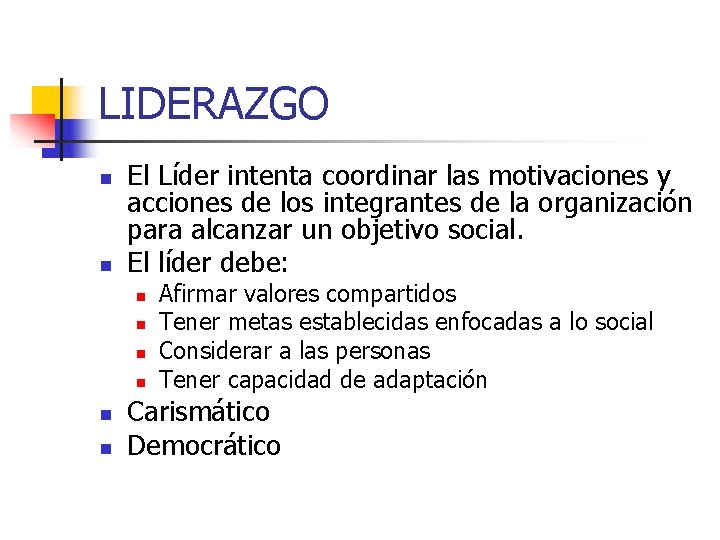 LIDERAZGO

- El Líder intenta coordinar las motivaciones y acciones de los integrantes de la organización para alcanzar un objetivo social.
- El líder debe:
  - Afirmar valores compartidos
  - Tener metas establecidas enfocadas a lo social
  - Considerar a las personas
  - Tener capacidad de adaptación
- Carismático
- Democrático